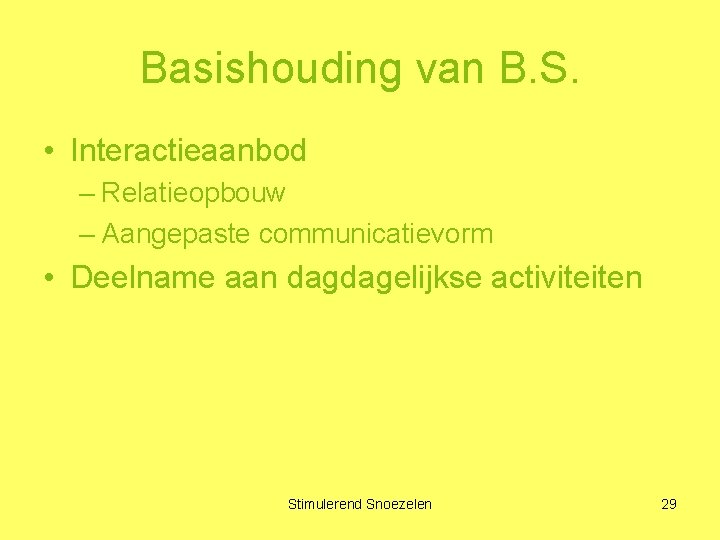 Basishouding van B.S.

• Interactieaanbod
– Relatieopbouw
– Aangepaste communicatievorm
• Deelname aan dagdagelijkse activiteiten

Stimulerend Snoezelen

29